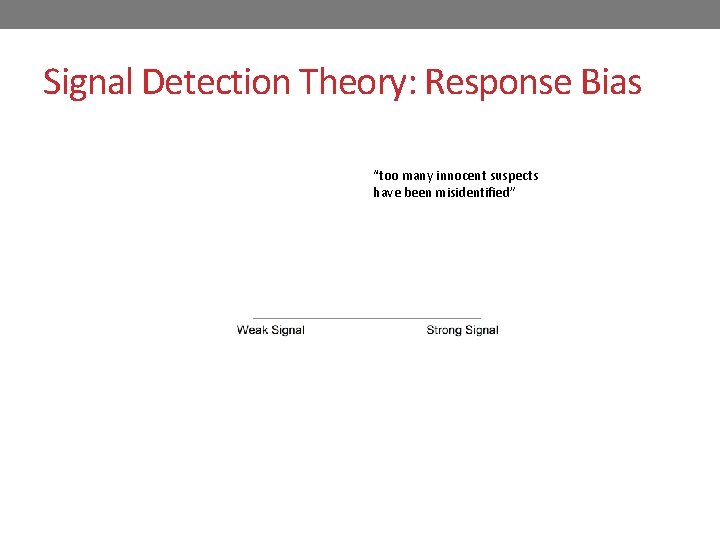 Signal Detection Theory: Response Bias

"too many innocent suspects have been misidentified"

Weak Signal

Strong Signal